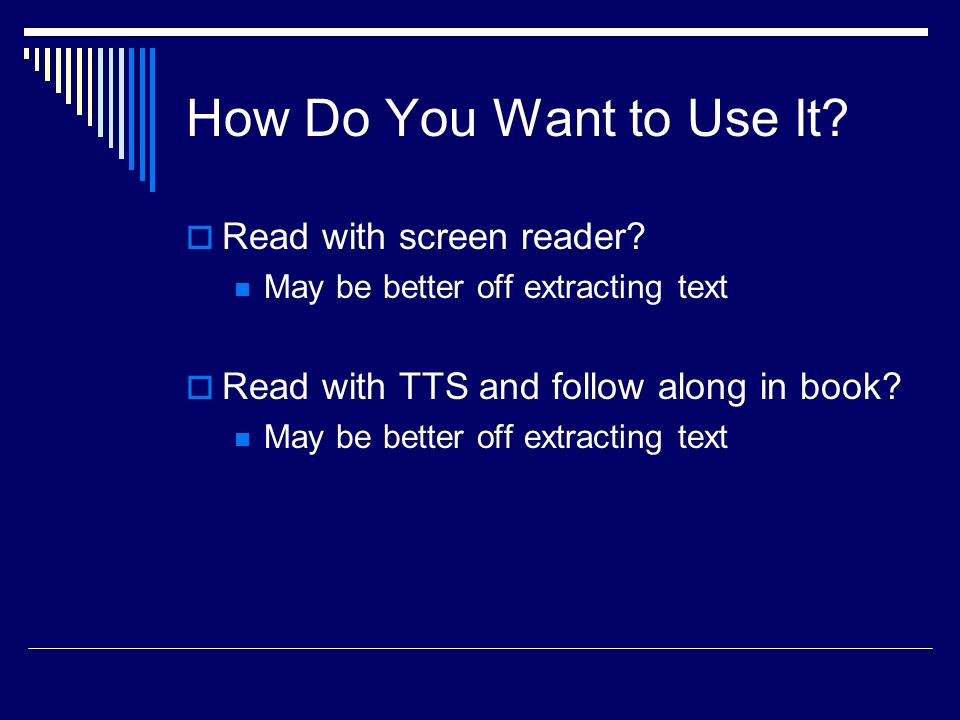 How Do You Want to Use It?

Read with screen reader?

May be better off extracting text

Read with TTS and follow along in book?

May be better off extracting text